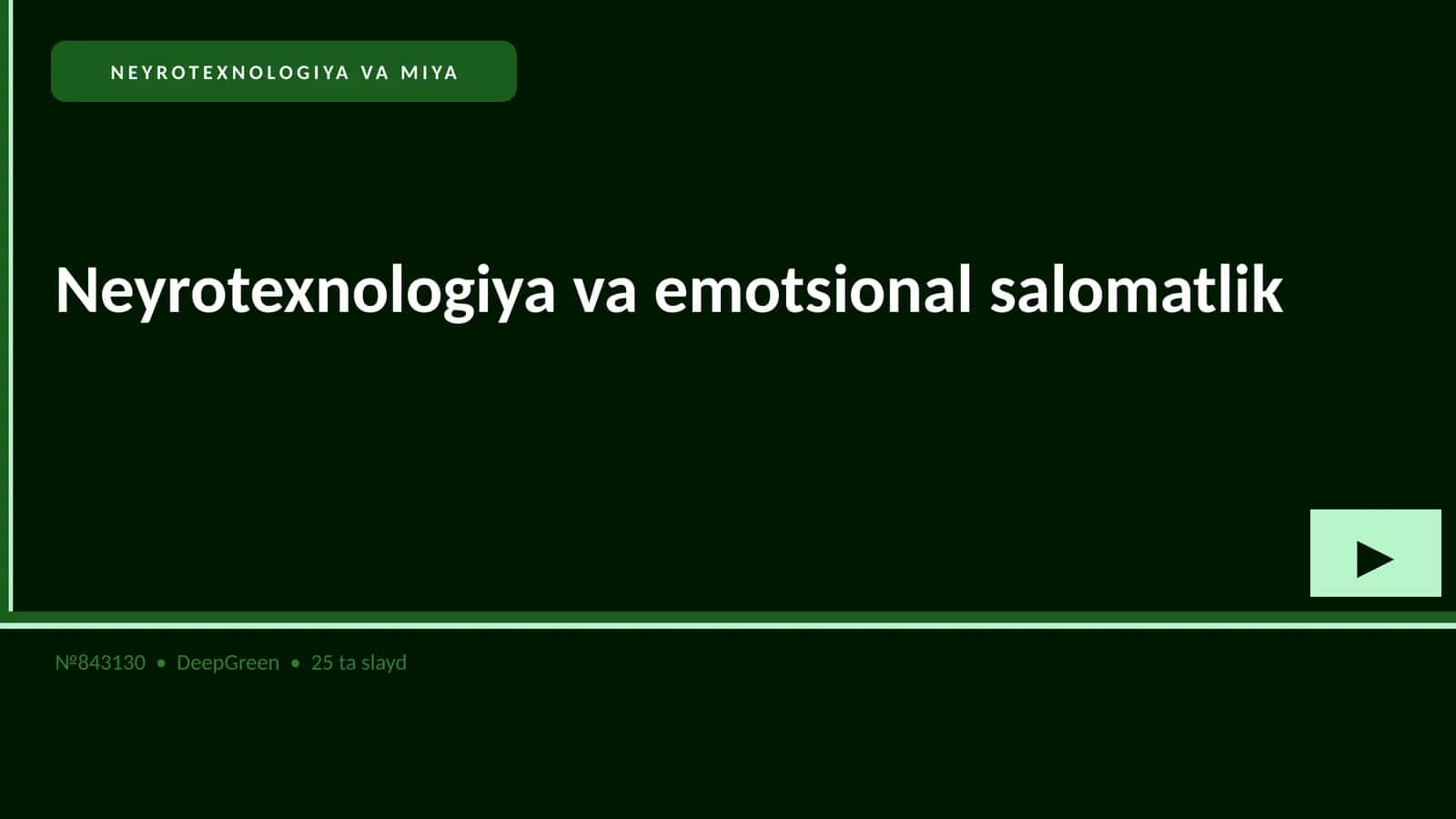 NEYROTEXNOLOGIYA VA MIYA

Neyrotexnologiya va emotsional salomatlik

▶

№843130 • DeepGreen • 25 ta slayd